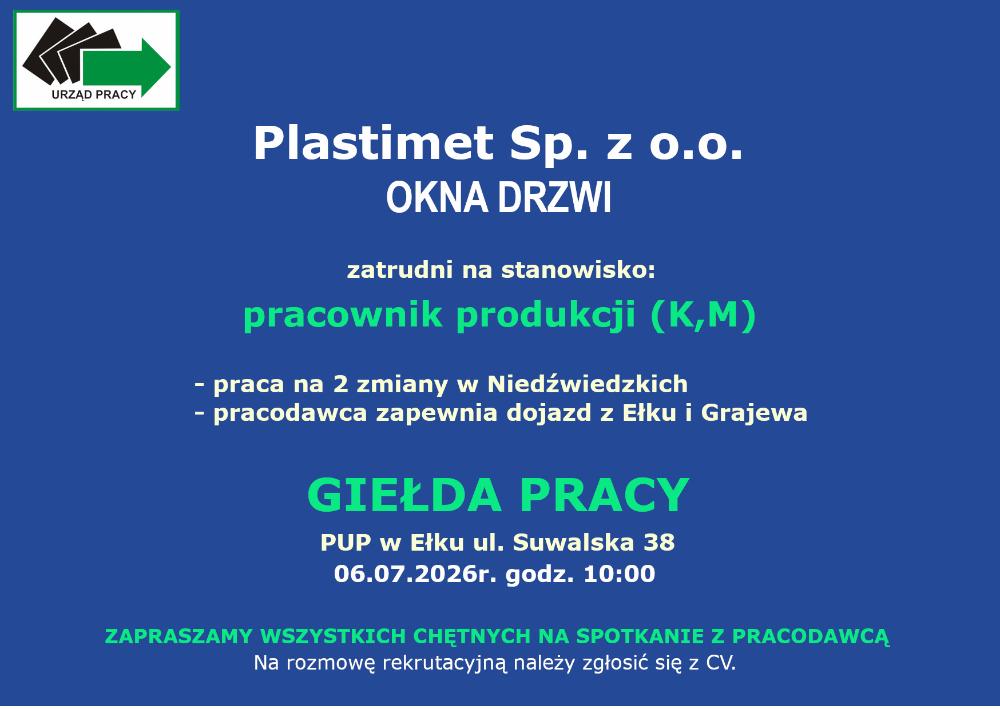 URZĄD PRACY

Plastimet Sp. z o.o.
OKNA DRZWI

zatrudni na stanowisko:

pracownik produkcji (K,M)

- praca na 2 zmiany w Niedźwiedzkich
- pracodawca zapewnia dojazd z Ełku i Grajewa

GIEŁDA PRACY
PUP w Ełku ul. Suwalska 38
06.07.2026r. godz. 10:00

ZAPRASZAMY WSZYSTKICH CHĘTNYCH NA SPOTKANIE Z PRACODAWCĄ
Na rozmowę rekrutacyjną należy zgłosić się z CV.